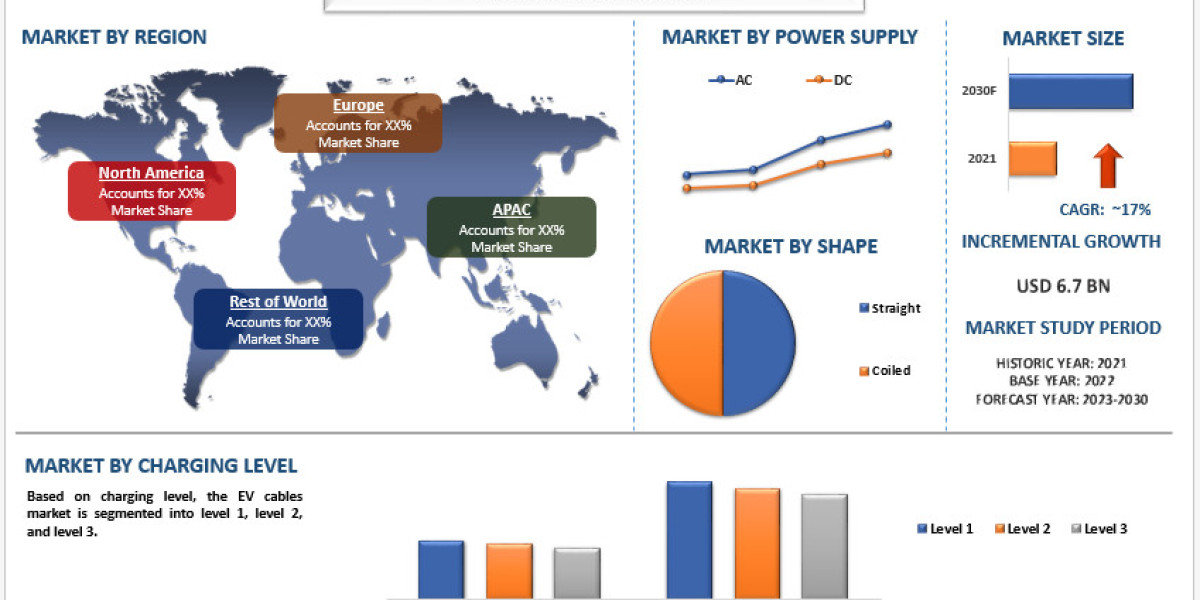 MARKET BY REGION

Europe
Accounts for XX%
Market Share

North America
Accounts for XX%
Market Share

APAC
Accounts for XX%
Market Share

Rest of World
Accounts for XX%
Market Share

MARKET BY POWER SUPPLY

AC DC

MARKET BY SHAPE

Straight

Coiled

MARKET SIZE

2030F

2021

CAGR: ~17%

INCREMENTAL GROWTH

USD 6.7 BN

MARKET STUDY PERIOD

HISTORIC YEAR: 2021
BASE YEAR: 2022
FORECAST YEAR: 2023-2030

MARKET BY CHARGING LEVEL

Based on charging level, the EV cables market is segmented into level 1, level 2, and level 3.

Level 1 Level 2 Level 3